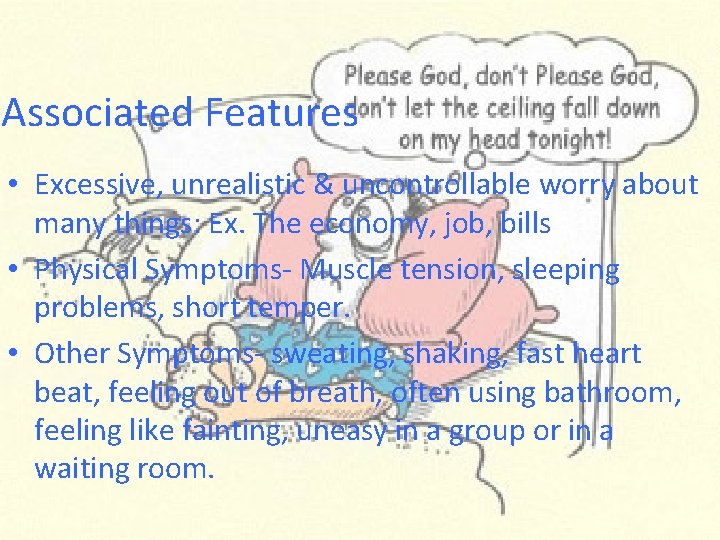 Please God, don't Please God, don't let the ceiling fall down on my head tonight!

Associated Features

• Excessive, unrealistic & uncontrollable worry about many things: Ex. The economy, job, bills
• Physical Symptoms- Muscle tension, sleeping problems, short temper.
• Other Symptoms- sweating, shaking, fast heart beat, feeling out of breath, often using bathroom, feeling like fainting, uneasy in a group or in a waiting room.